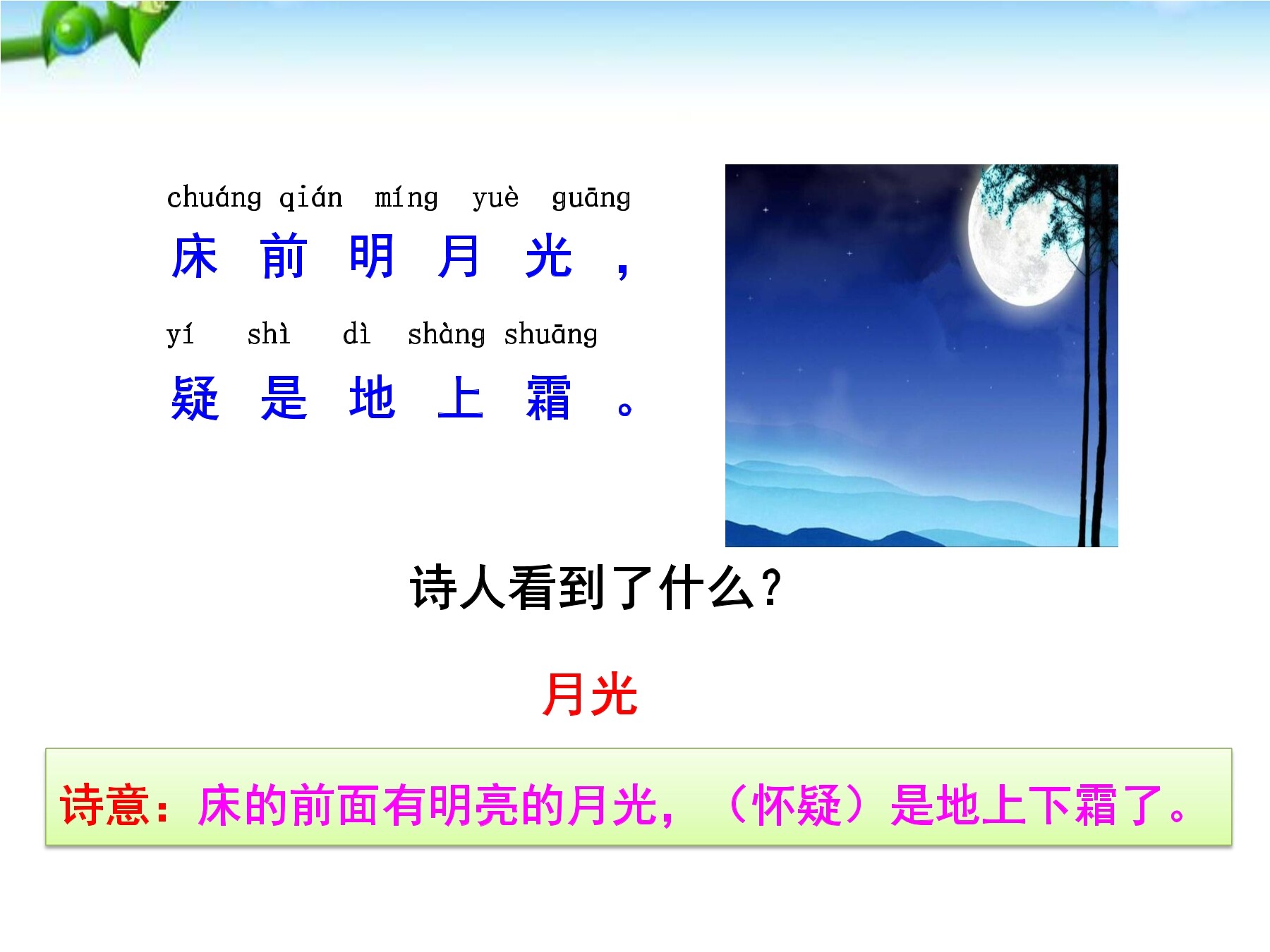 chuáng qián míng yuè guāng
床 前 明 月 光 ，

yí shì dì shàng shuāng
疑 是 地 上 霜 。

诗人看到了什么？

月光

诗意：床的前面有明亮的月光，（怀疑）是地上下霜了。